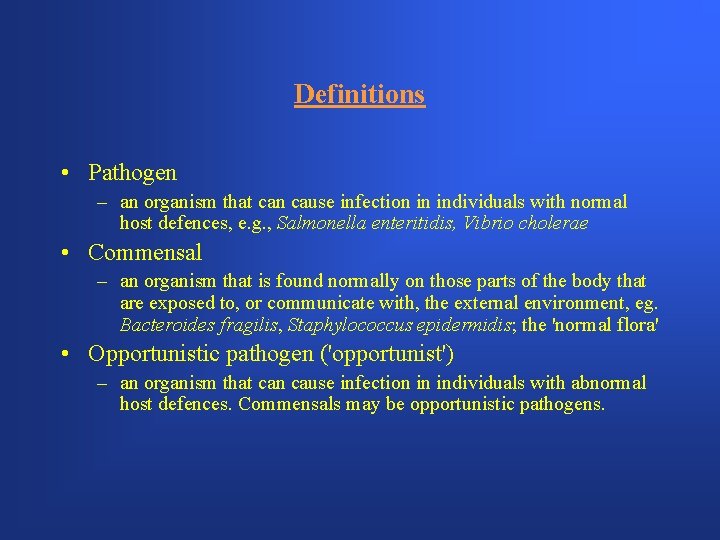 Definitions

• Pathogen
– an organism that can cause infection in individuals with normal host defences, e.g., Salmonella enteritidis, Vibrio cholerae

• Commensal
– an organism that is found normally on those parts of the body that are exposed to, or communicate with, the external environment, eg. Bacteroides fragilis, Staphylococcus epidermidis; the 'normal flora'

• Opportunistic pathogen ('opportunist')
– an organism that can cause infection in individuals with abnormal host defences. Commensals may be opportunistic pathogens.